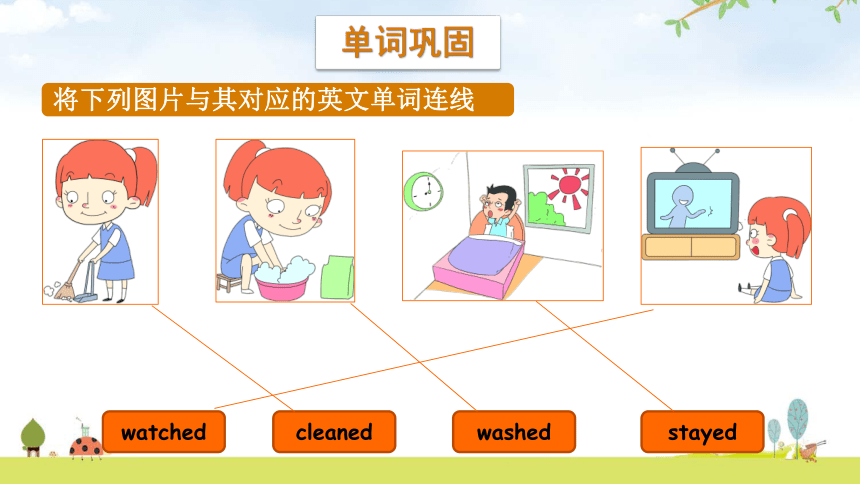 单词巩固

将下列图片与其对应的英文单词连线

watched

cleaned

washed

stayed